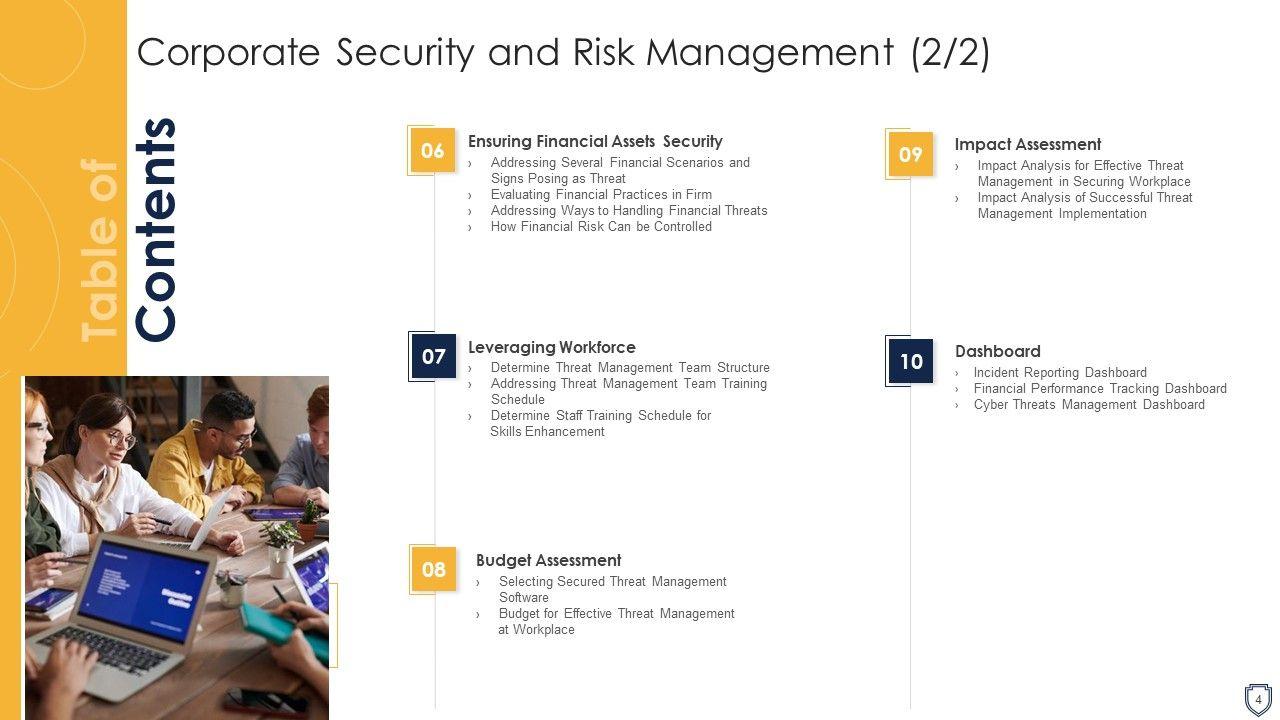 Corporate Security and Risk Management (2/2)

Table of Contents

06 Ensuring Financial Assets Security
› Addressing Several Financial Scenarios and Signs Posing as Threat
› Evaluating Financial Practices in Firm
› Addressing Ways to Handling Financial Threats
› How Financial Risk Can be Controlled

07 Leveraging Workforce
› Determine Threat Management Team Structure
› Addressing Threat Management Team Training Schedule
› Determine Staff Training Schedule for Skills Enhancement

08 Budget Assessment
› Selecting Secured Threat Management Software
› Budget for Effective Threat Management at Workplace

09 Impact Assessment
› Impact Analysis for Effective Threat Management in Securing Workplace
› Impact Analysis of Successful Threat Management Implementation

10 Dashboard
› Incident Reporting Dashboard
› Financial Performance Tracking Dashboard
› Cyber Threats Management Dashboard

4